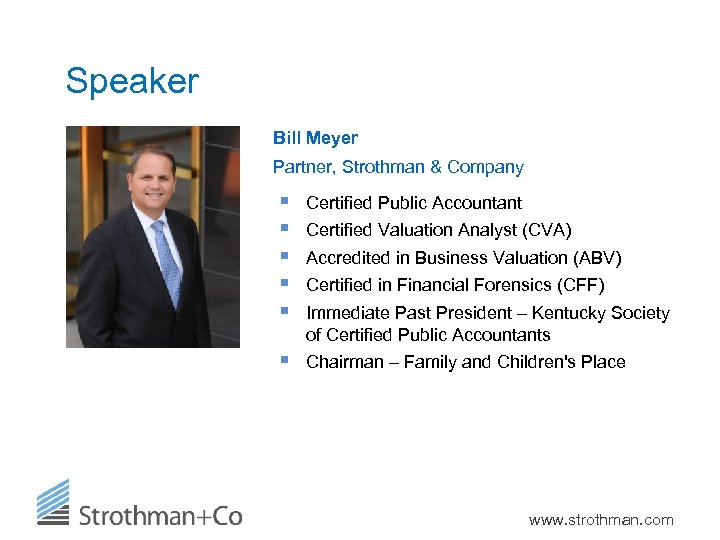 Speaker

Bill Meyer

Partner, Strothman & Company

- Certified Public Accountant
- Certified Valuation Analyst (CVA)
- Accredited in Business Valuation (ABV)
- Certified in Financial Forensics (CFF)
- Immediate Past President – Kentucky Society of Certified Public Accountants
- Chairman – Family and Children's Place

Strothman+Co

www.strothman.com